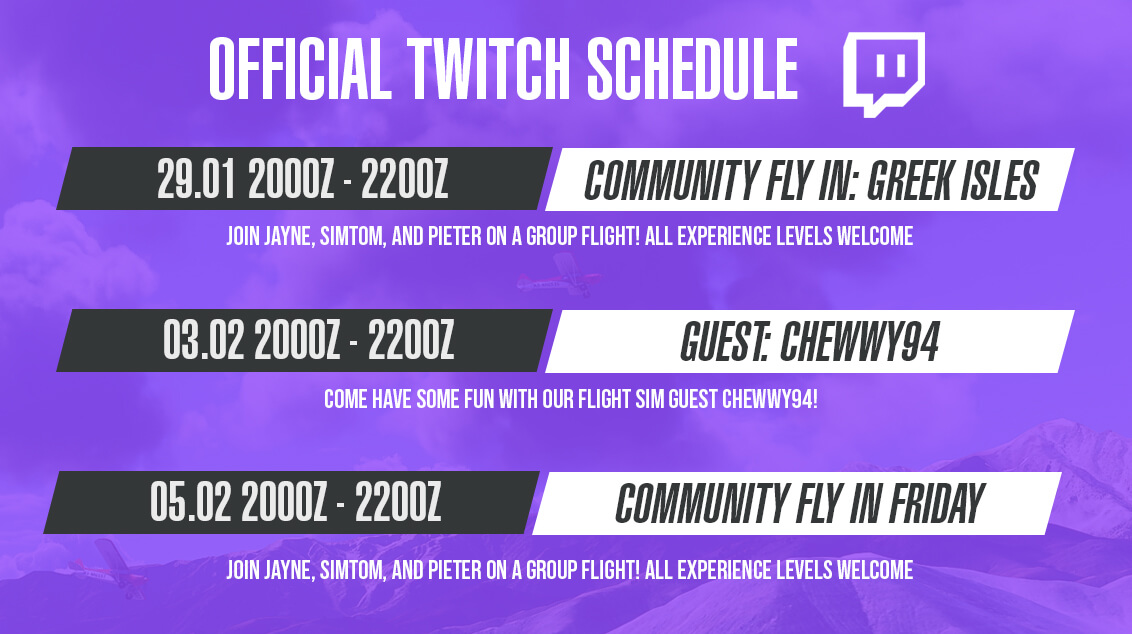 OFFICIAL TWITCH SCHEDULE

29.01 2000Z - 2200Z

COMMUNITY FLY IN: GREEK ISLES

JOIN JAYNE, SIMTOM, AND PIETER ON A GROUP FLIGHT! ALL EXPERIENCE LEVELS WELCOME

03.02 2000Z - 2200Z

GUEST: CHEWWY94

COME HAVE SOME FUN WITH OUR FLIGHT SIM GUEST CHEWWY94!

05.02 2000Z - 2200Z

COMMUNITY FLY IN FRIDAY

JOIN JAYNE, SIMTOM, AND PIETER ON A GROUP FLIGHT! ALL EXPERIENCE LEVELS WELCOME